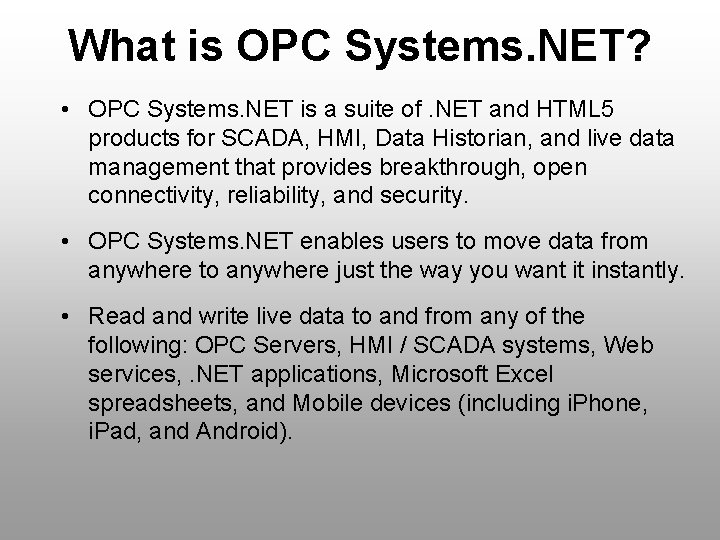 What is OPC Systems.NET?

• OPC Systems.NET is a suite of .NET and HTML5 products for SCADA, HMI, Data Historian, and live data management that provides breakthrough, open connectivity, reliability, and security.

• OPC Systems.NET enables users to move data from anywhere to anywhere just the way you want it instantly.

• Read and write live data to and from any of the following: OPC Servers, HMI / SCADA systems, Web services, .NET applications, Microsoft Excel spreadsheets, and Mobile devices (including iPhone, iPad, and Android).